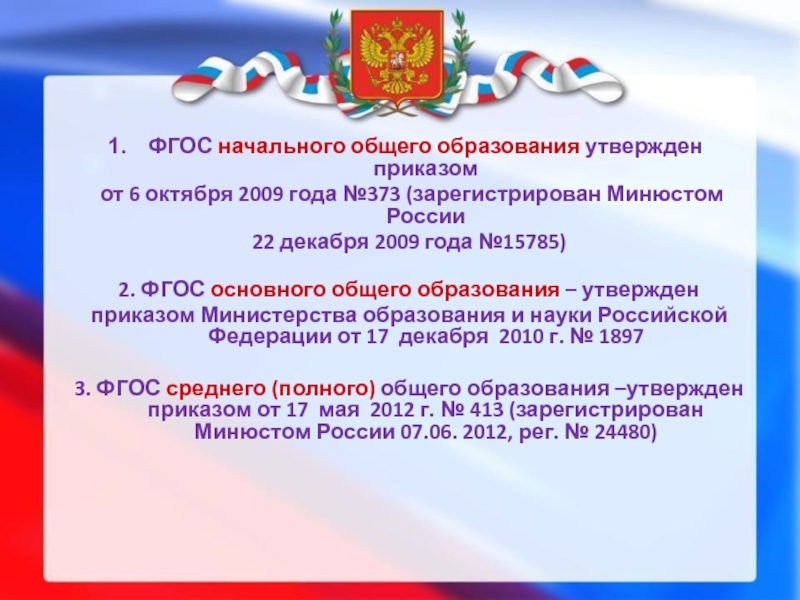 1. ФГОС начального общего образования утвержден приказом

от 6 октября 2009 года №373 (зарегистрирован Минюстом России

22 декабря 2009 года №15785)

2. ФГОС основного общего образования – утвержден приказом Министерства образования и науки Российской Федерации от 17 декабря 2010 г. № 1897

3. ФГОС среднего (полного) общего образования –утвержден приказом от 17 мая 2012 г. № 413 (зарегистрирован Минюстом России 07.06. 2012, рег. № 24480)